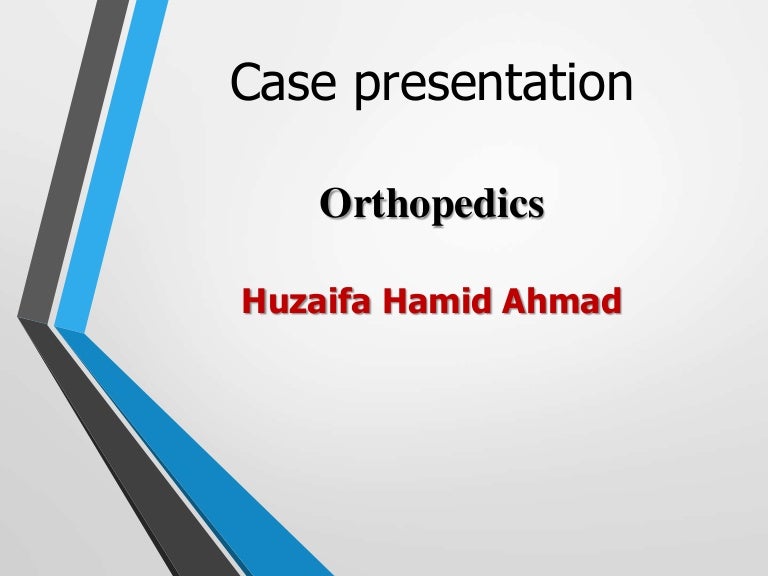 Case presentation

Orthopedics

Huzaifa Hamid Ahmad